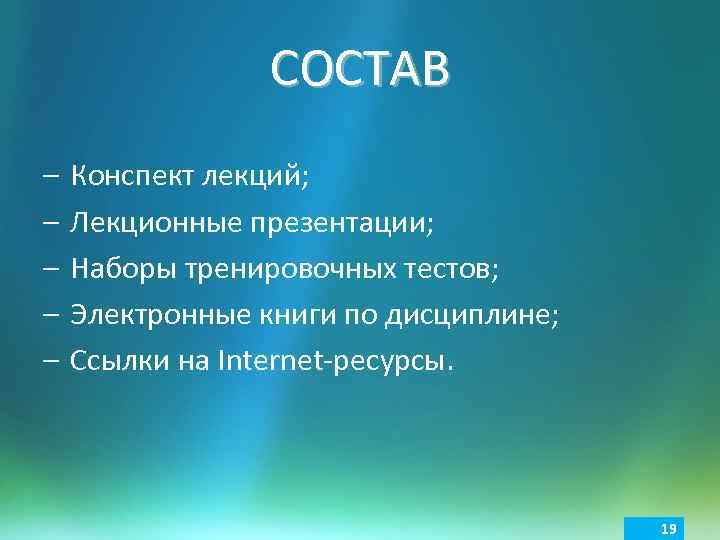 СОСТАВ

– Конспект лекций;
– Лекционные презентации;
– Наборы тренировочных тестов;
– Электронные книги по дисциплине;
– Ссылки на Internet-ресурсы.

19